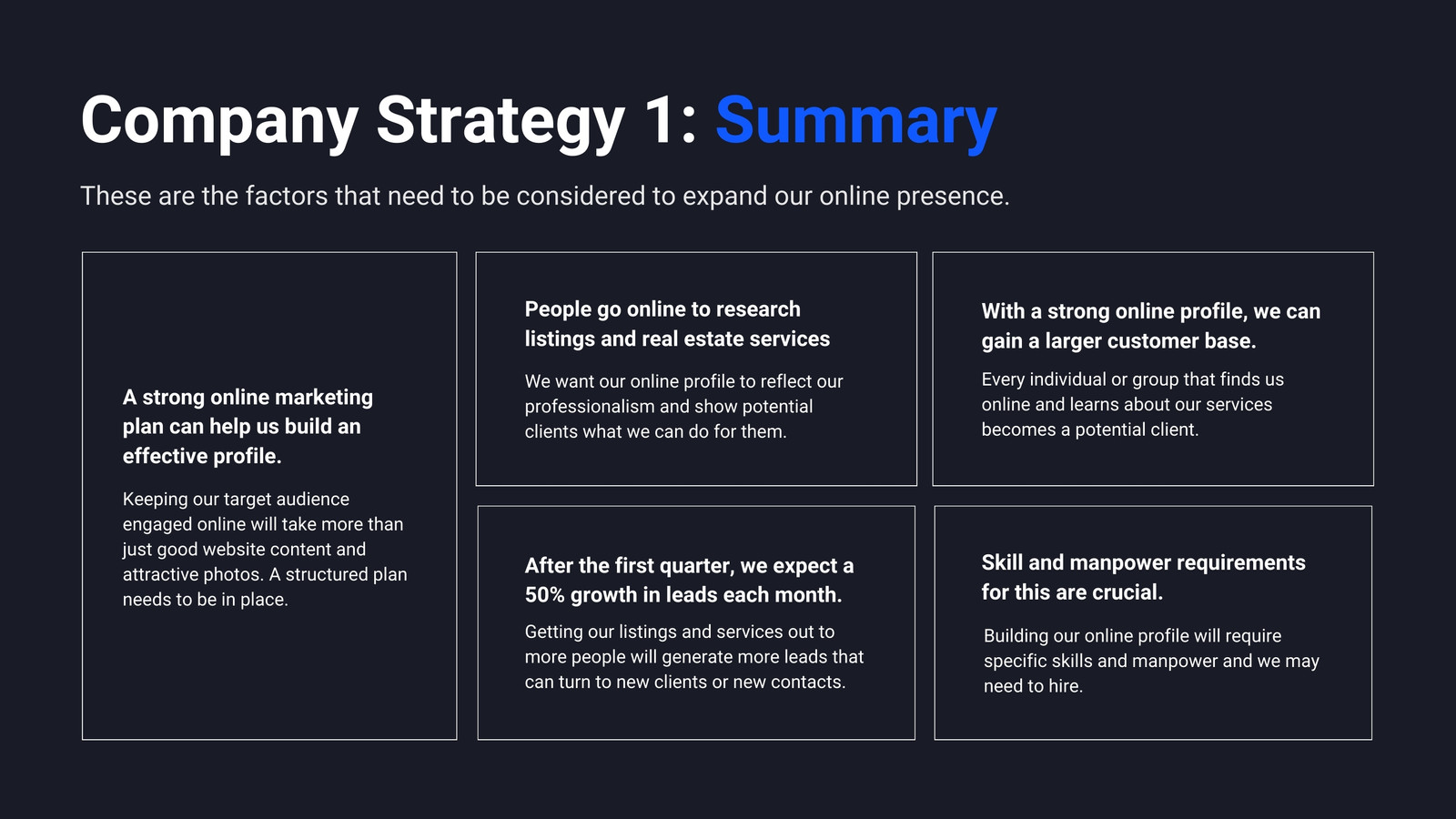 Company Strategy 1: Summary

These are the factors that need to be considered to expand our online presence.

A strong online marketing plan can help us build an effective profile.

Keeping our target audience engaged online will take more than just good website content and attractive photos. A structured plan needs to be in place.

People go online to research listings and real estate services

We want our online profile to reflect our professionalism and show potential clients what we can do for them.

With a strong online profile, we can gain a larger customer base.

Every individual or group that finds us online and learns about our services becomes a potential client.

After the first quarter, we expect a 50% growth in leads each month.

Getting our listings and services out to more people will generate more leads that can turn to new clients or new contacts.

Skill and manpower requirements for this are crucial.

Building our online profile will require specific skills and manpower and we may need to hire.